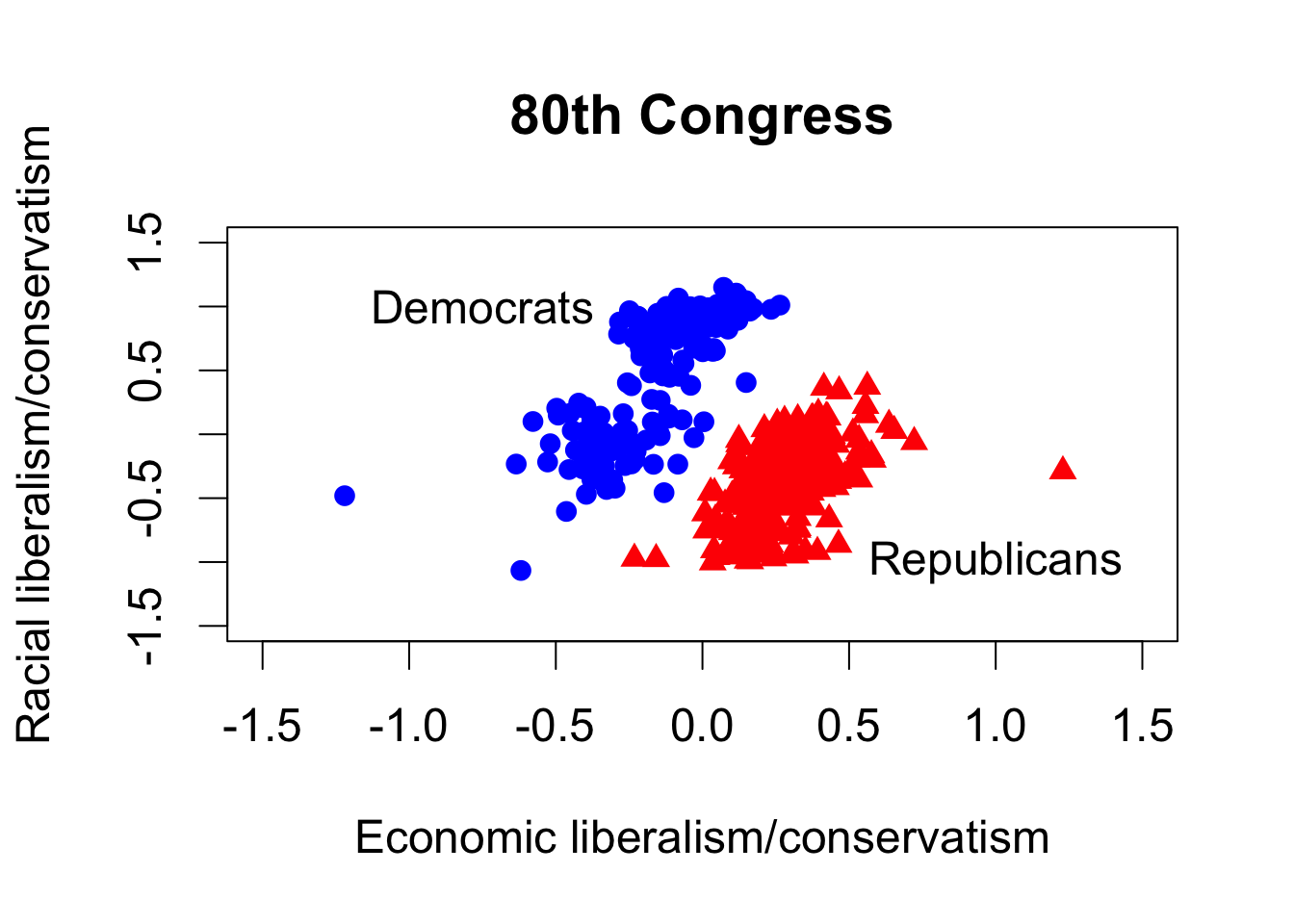 80th Congress

Racial liberalism/conservatism

1.5
0.5
-0.5
-1.5

Democrats

Republicans

-1.5 -1.0 -0.5 0.0 0.5 1.0 1.5

Economic liberalism/conservatism